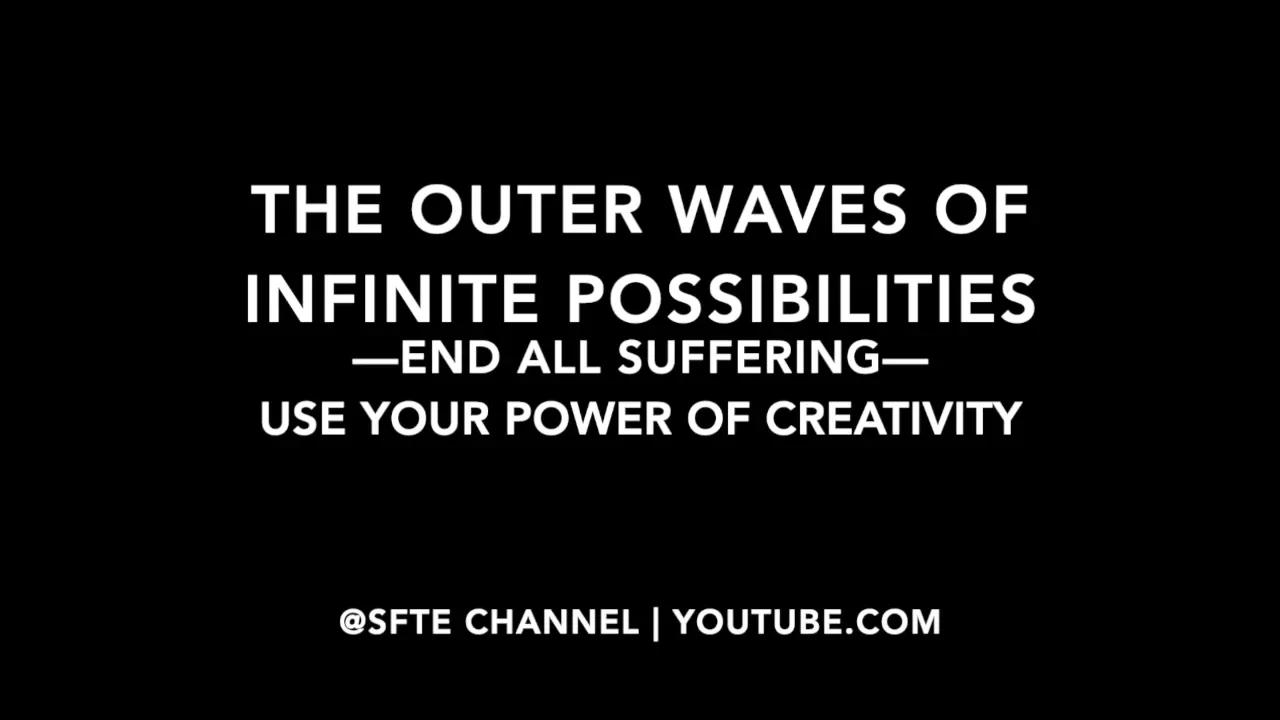 THE OUTER WAVES OF INFINITE POSSIBILITIES

—END ALL SUFFERING—

USE YOUR POWER OF CREATIVITY

@SFTE CHANNEL | YOUTUBE.COM